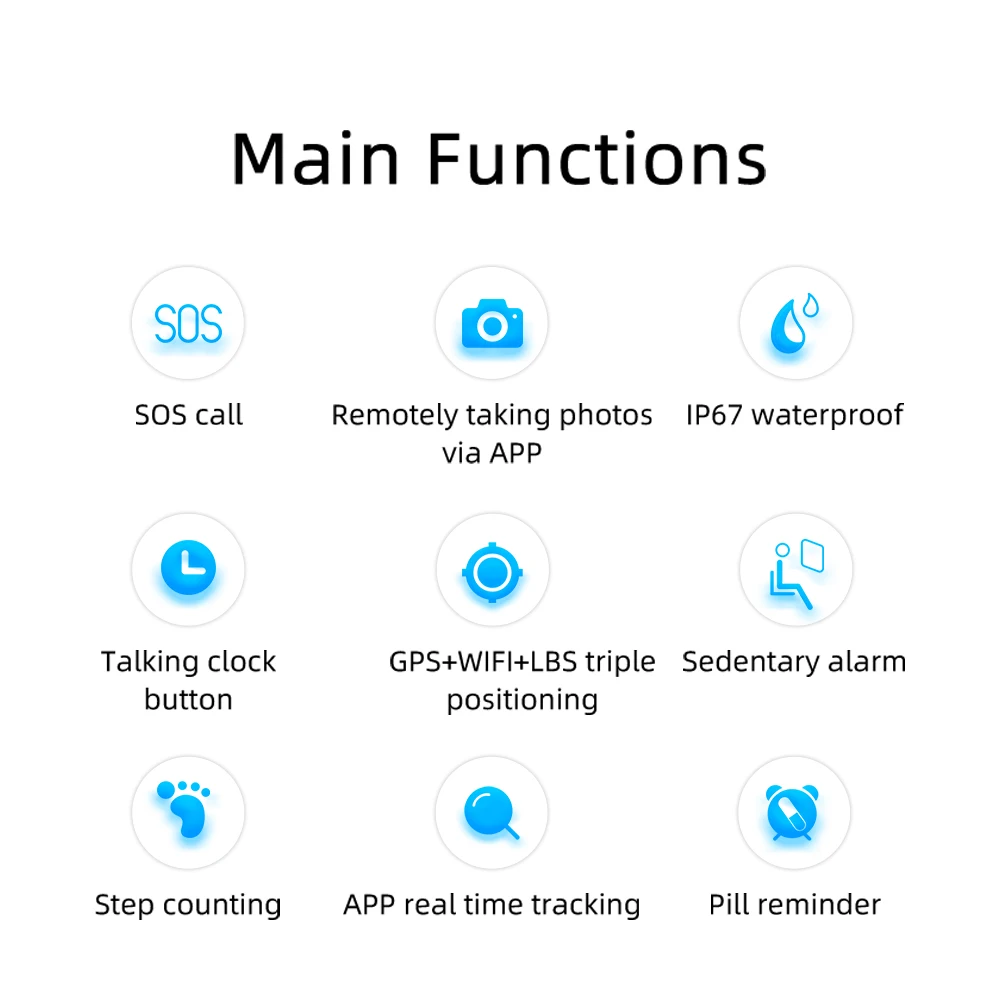 Main Functions

SOS

SOS call

Remotely taking photos via APP

IP67 waterproof

Talking clock button

GPS+WIFI+LBS triple positioning

Sedentary alarm

Step counting

APP real time tracking

Pill reminder